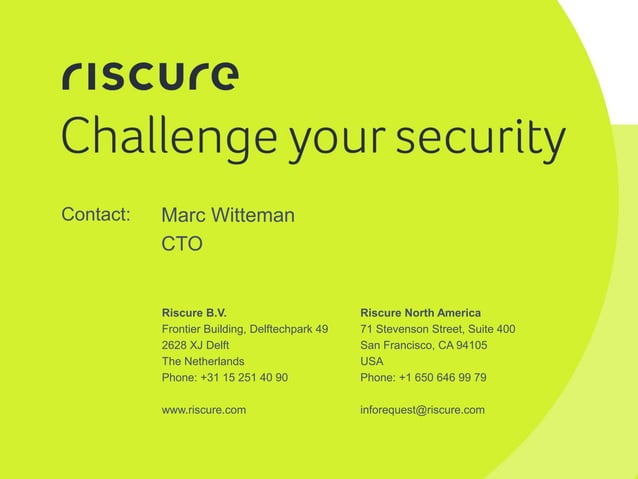 riscure
Challenge your security

Contact: Marc Witteman
CTO

Riscure B.V.
Frontier Building, Delftechpark 49
2628 XJ Delft
The Netherlands
Phone: +31 15 251 40 90

www.riscure.com

Riscure North America
71 Stevenson Street, Suite 400
San Francisco, CA 94105
USA
Phone: +1 650 646 99 79

inforequest@riscure.com